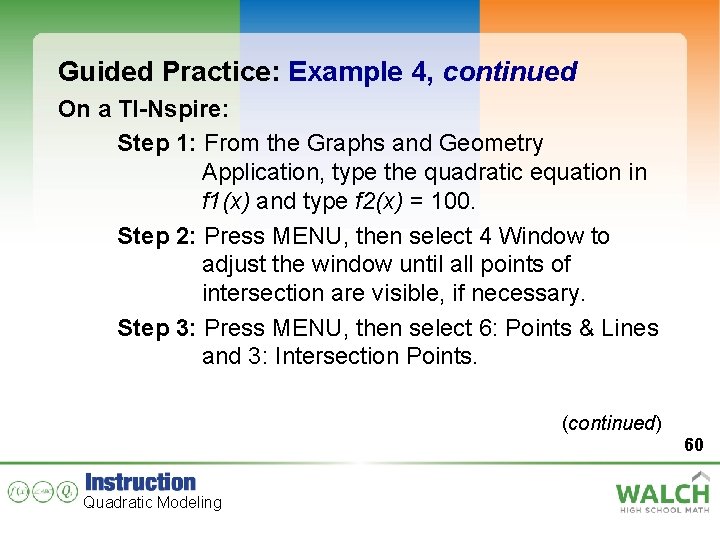 Guided Practice: Example 4, continued

On a TI-Nspire:

Step 1: From the Graphs and Geometry Application, type the quadratic equation in f1(x) and type f2(x) = 100.

Step 2: Press MENU, then select 4 Window to adjust the window until all points of intersection are visible, if necessary.

Step 3: Press MENU, then select 6: Points & Lines and 3: Intersection Points.

(continued)

60

Instruction
Quadratic Modeling

WALCH
HIGH SCHOOL MATH